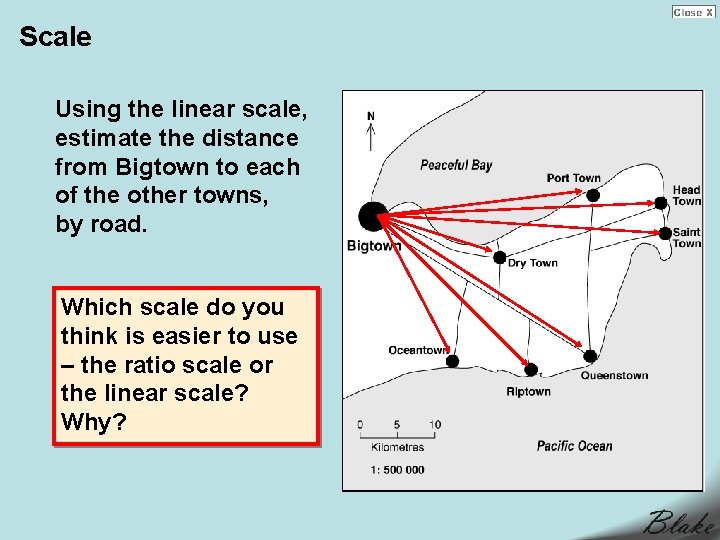 Close X

Scale

Using the linear scale, estimate the distance from Bigtown to each of the other towns, by road.

Which scale do you think is easier to use – the ratio scale or the linear scale? Why?

N

Peaceful Bay

Port Town

Head Town

Saint Town

Bigtown

Dry Town

Oceantown

Riptown

Queenstown

0 5 10

Kilometres

1: 500 000

Pacific Ocean

Blake